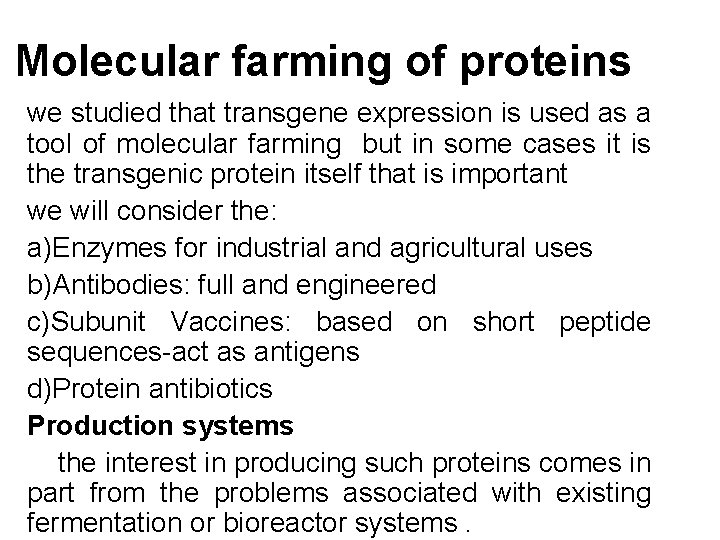 Molecular farming of proteins

we studied that transgene expression is used as a tool of molecular farming but in some cases it is the transgenic protein itself that is important

we will consider the:

a)Enzymes for industrial and agricultural uses

b)Antibodies: full and engineered

c)Subunit Vaccines: based on short peptide sequences-act as antigens

d)Protein antibiotics

Production systems

the interest in producing such proteins comes in part from the problems associated with existing fermentation or bioreactor systems .